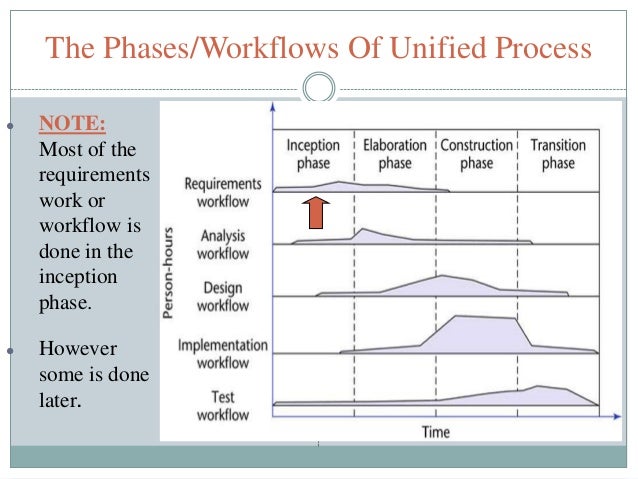 The Phases/Workflows Of Unified Process

NOTE: Most of the requirements work or workflow is done in the inception phase.

However some is done later.

Inception phase

Elaboration phase

Construction phase

Transition phase

Requirements workflow

Analysis workflow

Design workflow

Implementation workflow

Test workflow

Person-hours

Time